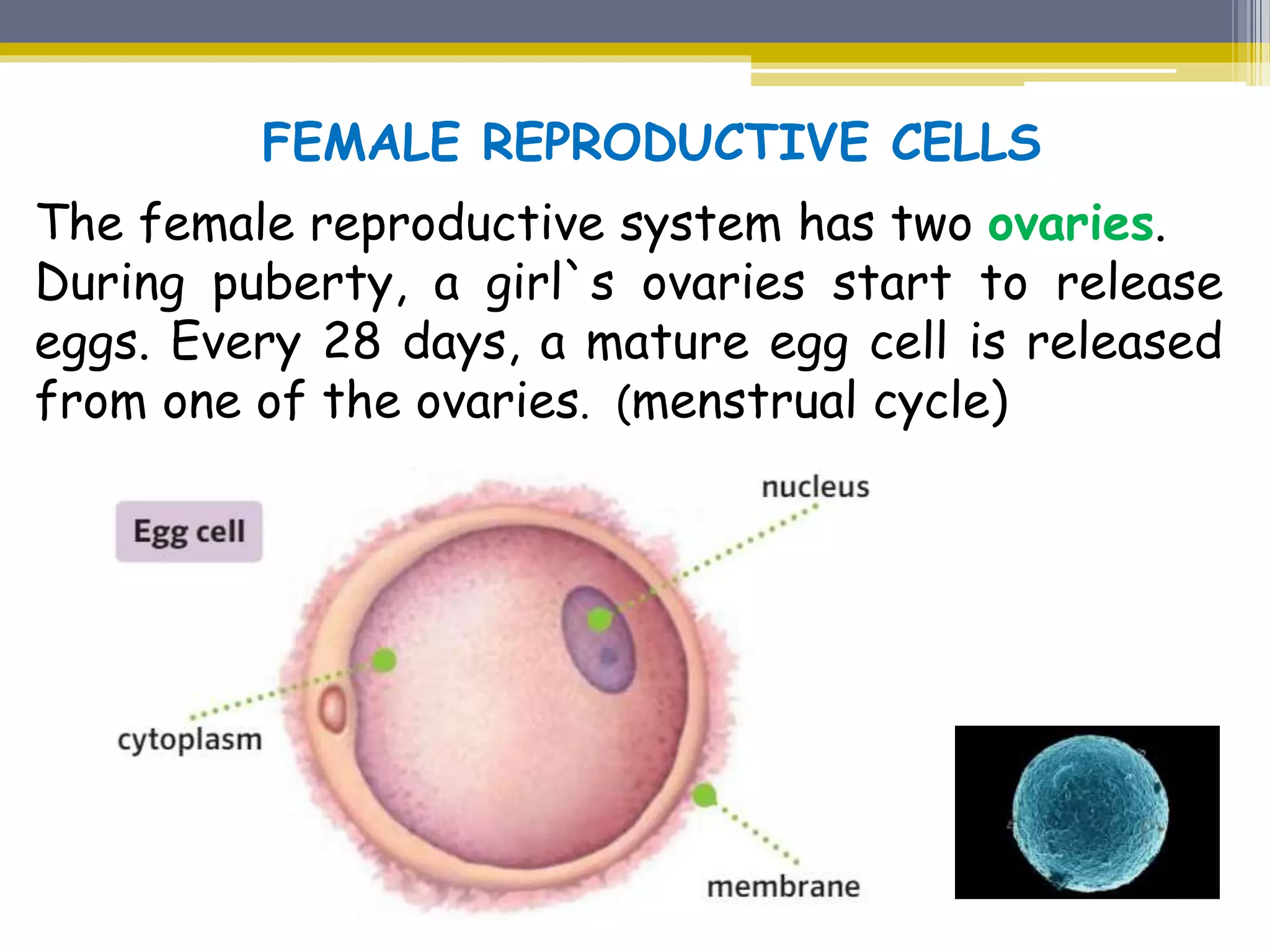 FEMALE REPRODUCTIVE CELLS

The female reproductive system has two ovaries. During puberty, a girl`s ovaries start to release eggs. Every 28 days, a mature egg cell is released from one of the ovaries. (menstrual cycle)

Egg cell

nucleus

cytoplasm

membrane